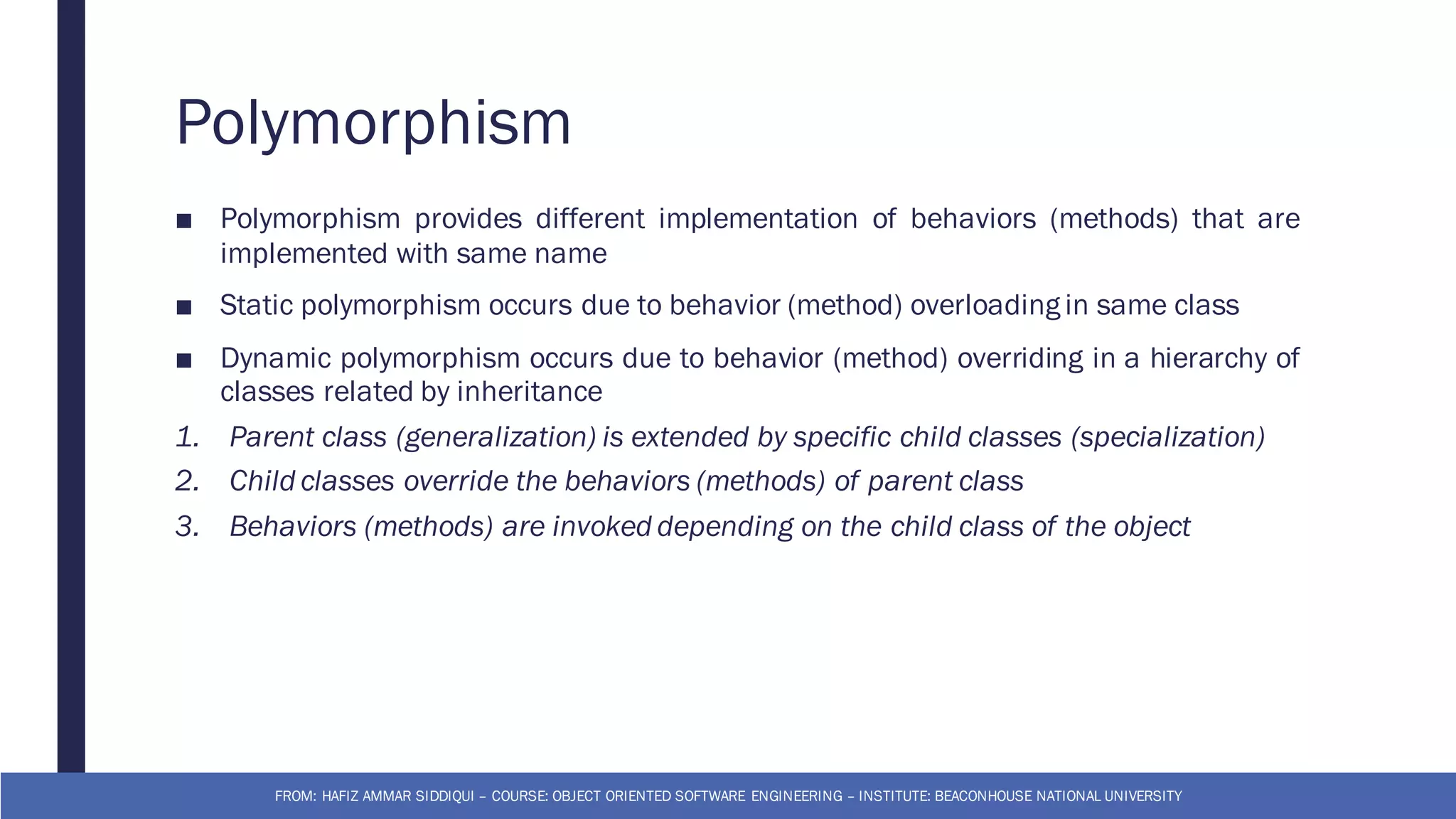 Polymorphism

■ Polymorphism provides different implementation of behaviors (methods) that are implemented with same name

■ Static polymorphism occurs due to behavior (method) overloading in same class

■ Dynamic polymorphism occurs due to behavior (method) overriding in a hierarchy of classes related by inheritance

1. Parent class (generalization) is extended by specific child classes (specialization)
2. Child classes override the behaviors (methods) of parent class
3. Behaviors (methods) are invoked depending on the child class of the object

FROM: HAFIZ AMMAR SIDDIQUI – COURSE: OBJECT ORIENTED SOFTWARE ENGINEERING – INSTITUTE: BEACONHOUSE NATIONAL UNIVERSITY